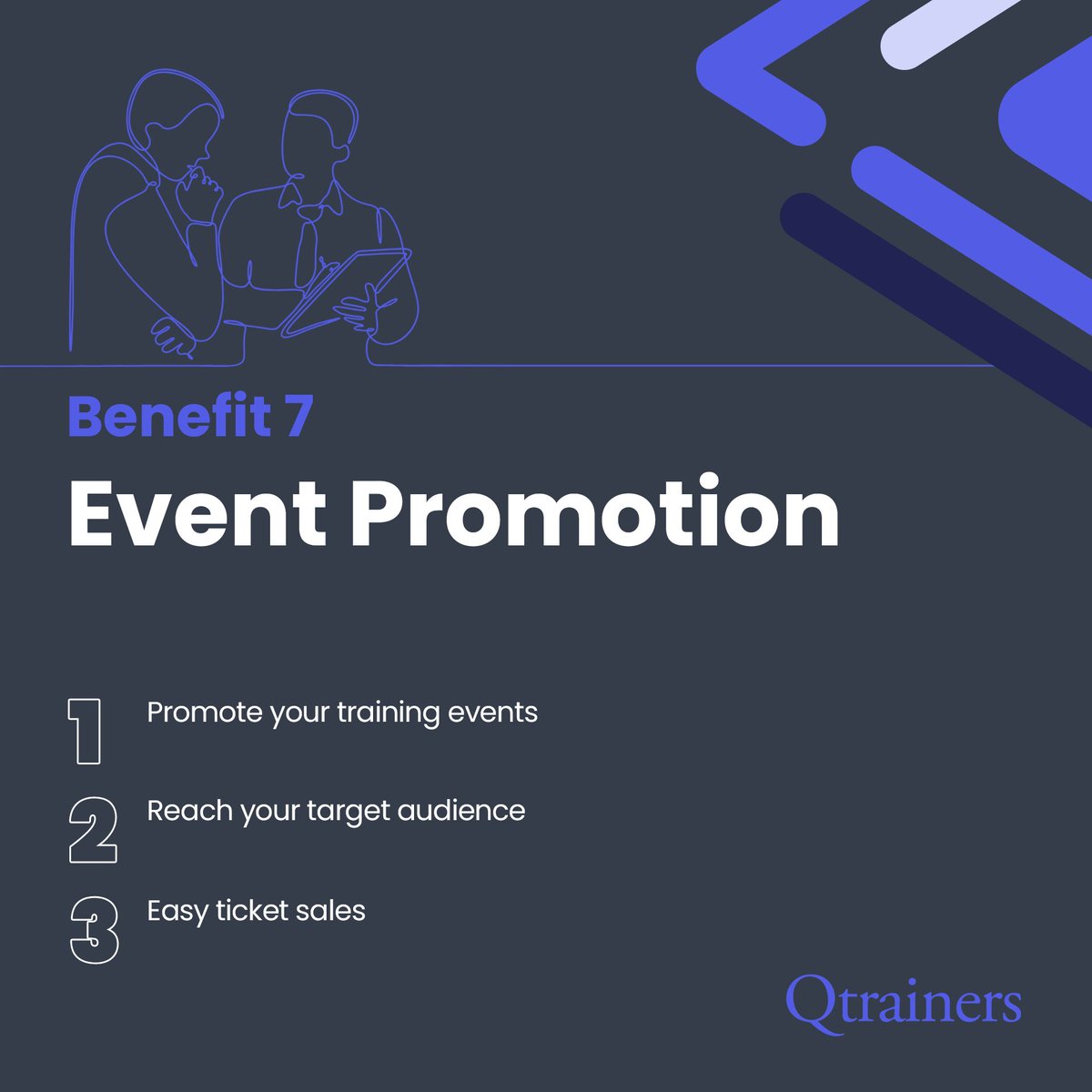 Benefit 7

Event Promotion

1 Promote your training events

2 Reach your target audience

3 Easy ticket sales

Qtrainers